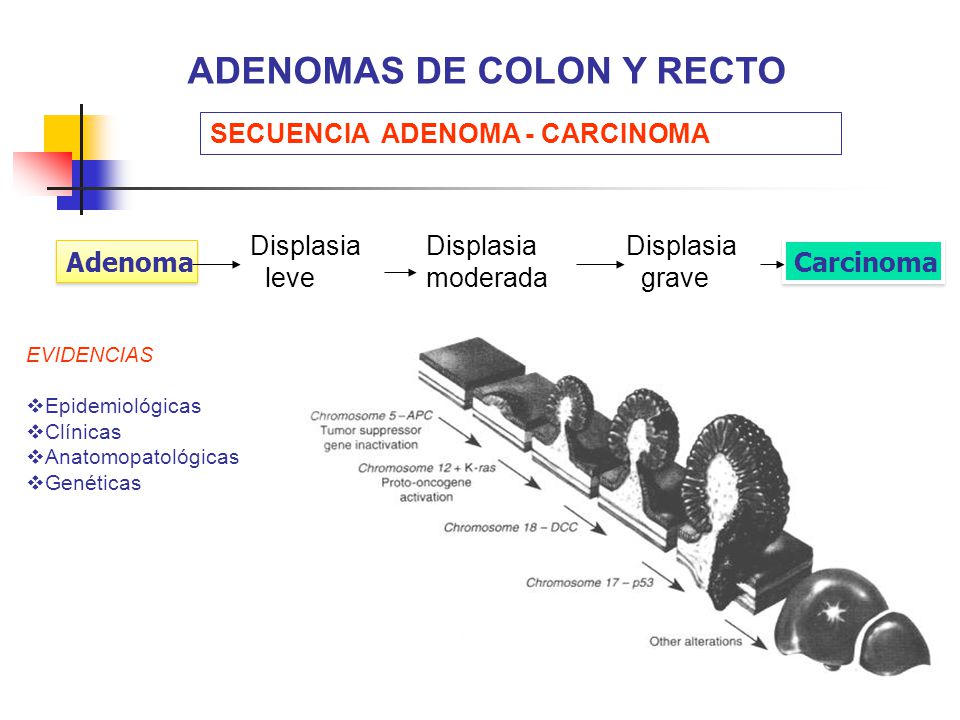 ADENOMAS DE COLON Y RECTO

SECUENCIA ADENOMA - CARCINOMA

Adenoma → Displasia leve → Displasia moderada → Displasia grave → Carcinoma

EVIDENCIAS

❖Epidemiológicas
❖Clínicas
❖Anatomopatológicas
❖Genéticas

Chromosome 5 – APC Tumor suppressor gene inactivation

Chromosome 12 + K-ras Proto-oncogene activation

Chromosome 18 – DCC

Chromosome 17 – p53

Other alterations